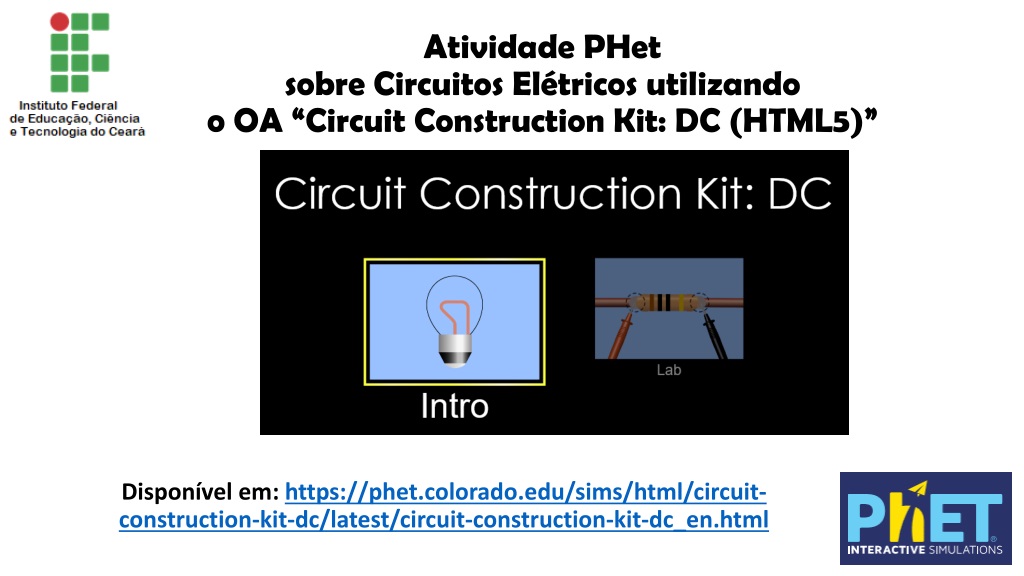 Instituto Federal de Educação, Ciência e Tecnologia do Ceará

Atividade PHet
sobre Circuitos Elétricos utilizando
o OA “Circuit Construction Kit: DC (HTML5)”

Circuit Construction Kit: DC

Intro

Lab

Disponível em: https://phet.colorado.edu/sims/html/circuit-construction-kit-dc/latest/circuit-construction-kit-dc_en.html

PhET
INTERACTIVE SIMULATIONS